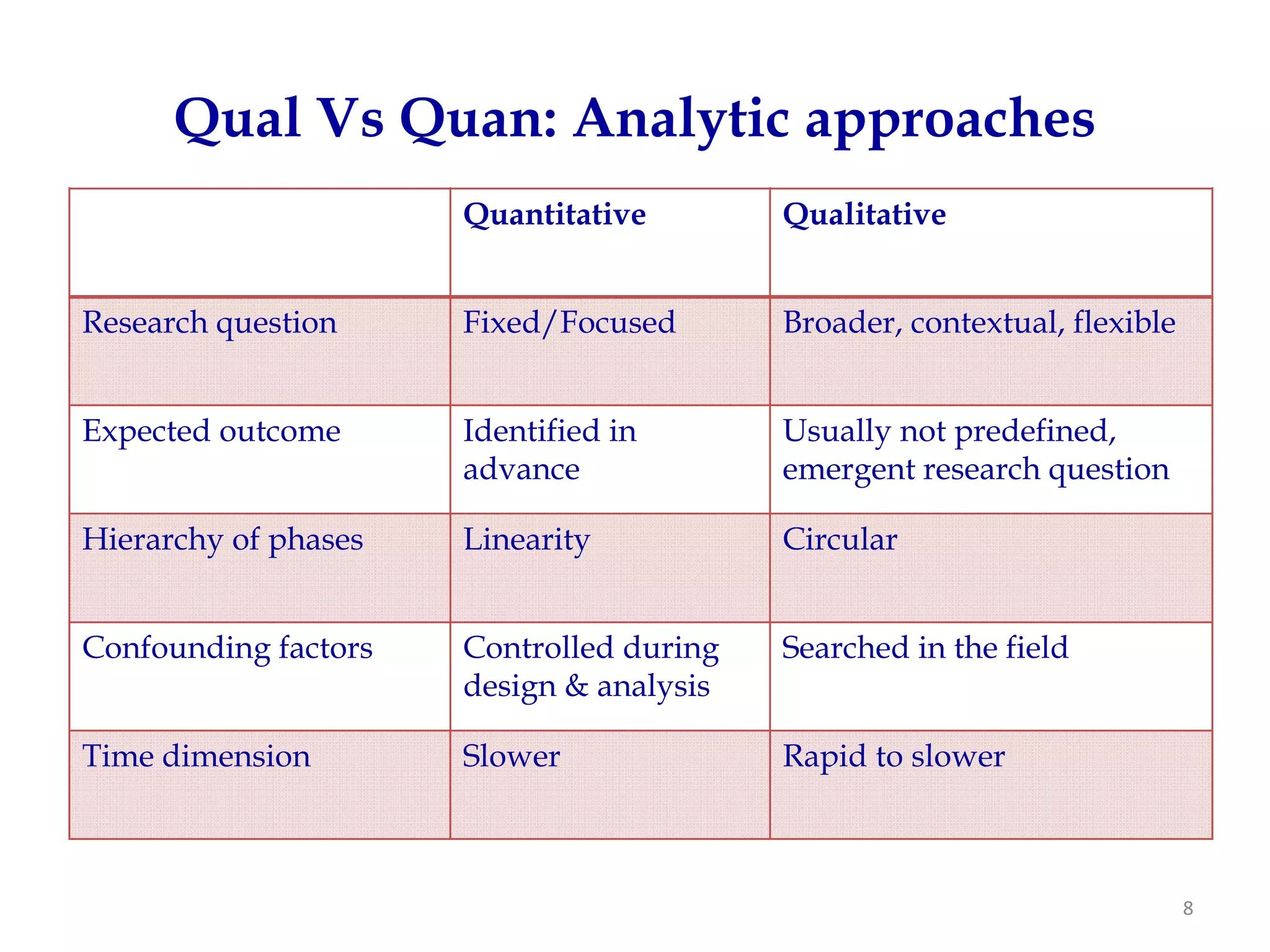 Qual Vs Quan: Analytic approaches

| | Quantitative | Qualitative |
|---|---|---|
| Research question | Fixed/Focused | Broader, contextual, flexible |
| Expected outcome | Identified in advance | Usually not predefined, emergent research question |
| Hierarchy of phases | Linearity | Circular |
| Confounding factors | Controlled during design & analysis | Searched in the field |
| Time dimension | Slower | Rapid to slower |

8